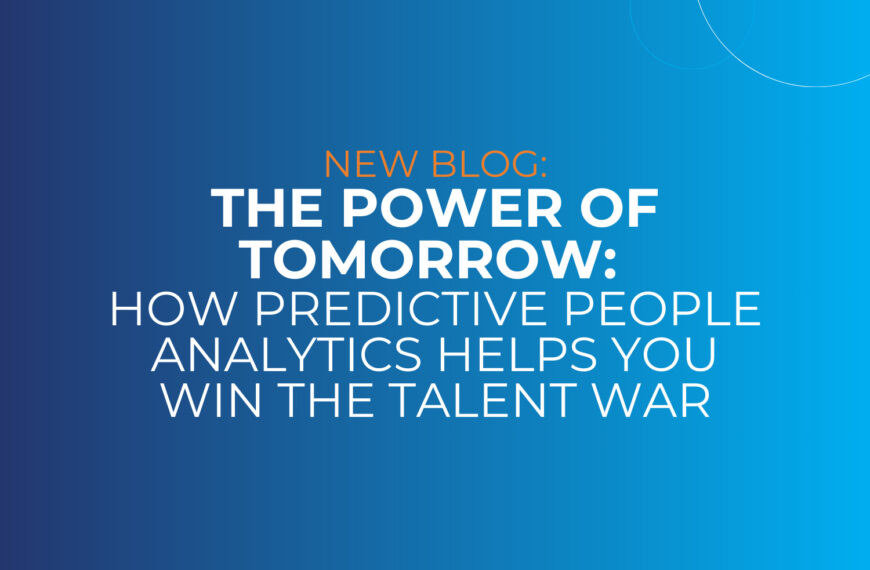 NEW BLOG:
THE POWER OF TOMORROW:
HOW PREDICTIVE PEOPLE ANALYTICS HELPS YOU WIN THE TALENT WAR